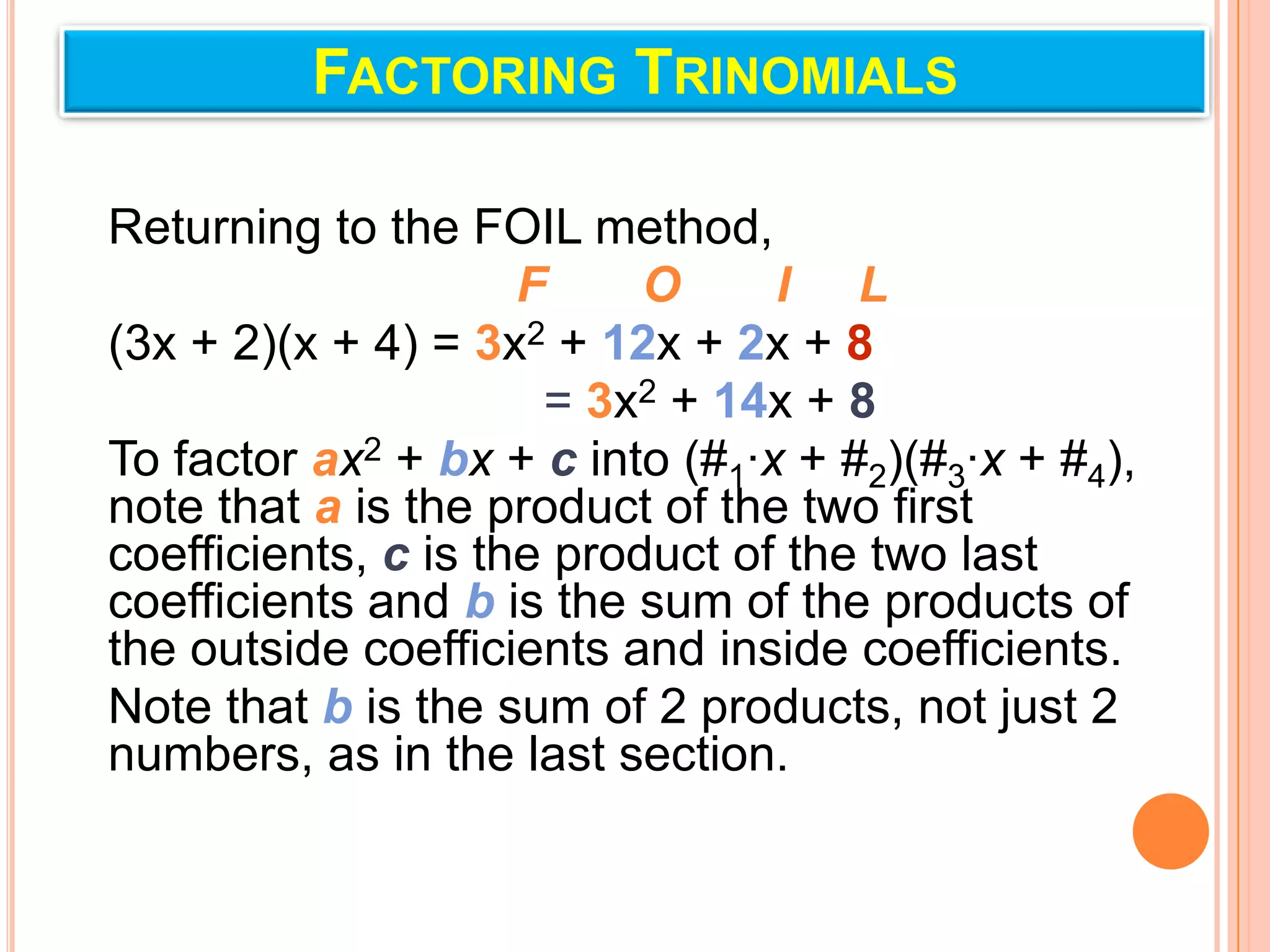 FACTORING TRINOMIALS

Returning to the FOIL method,

F O I L

$(3x + 2)(x + 4) = 3x^2 + 12x + 2x + 8$

$= 3x^2 + 14x + 8$

To factor $ax^2 + bx + c$ into $(\#_1 \cdot x + \#_2)(\#_3 \cdot x + \#_4)$, note that $a$ is the product of the two first coefficients, $c$ is the product of the two last coefficients and $b$ is the sum of the products of the outside coefficients and inside coefficients.

Note that $b$ is the sum of 2 products, not just 2 numbers, as in the last section.